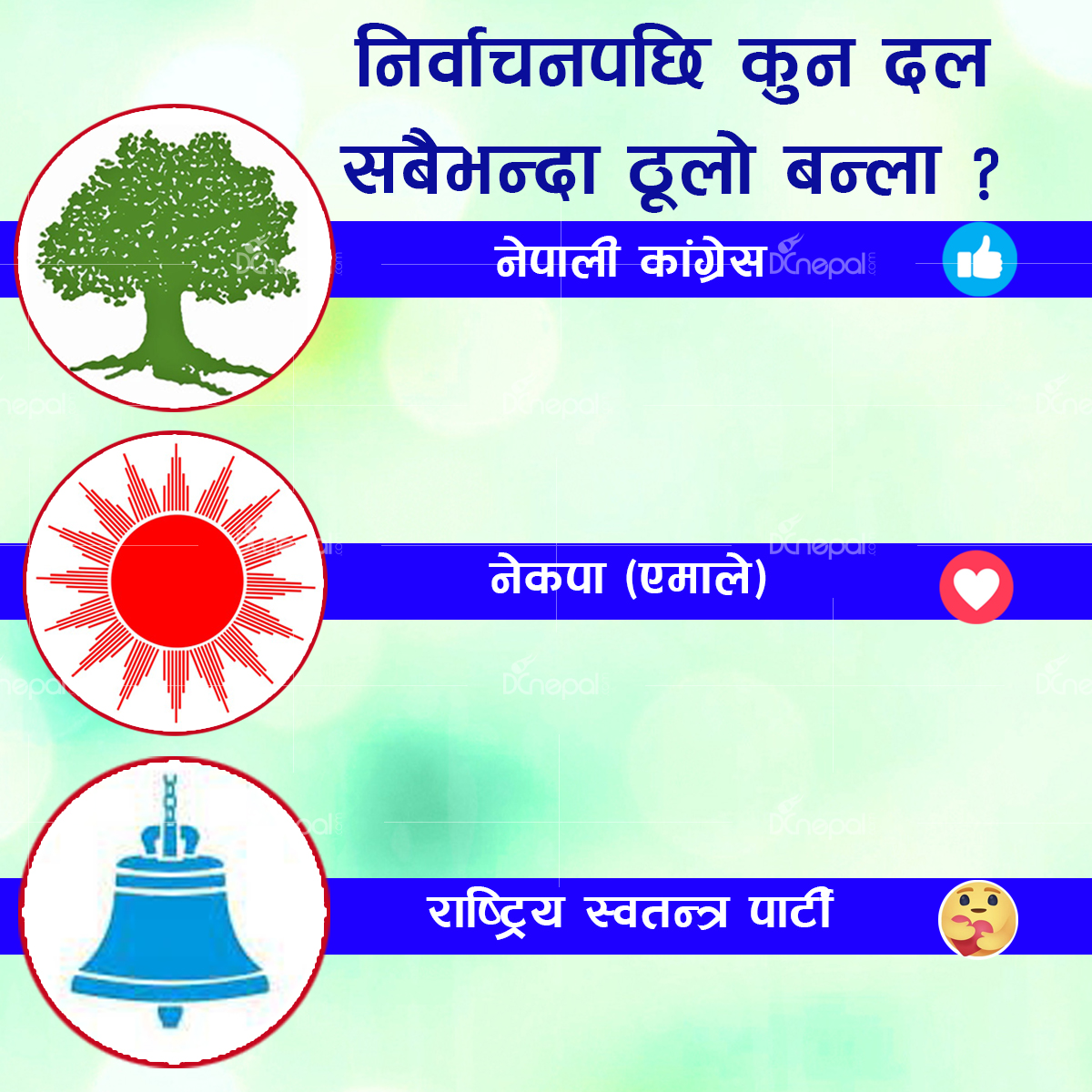 निर्वाचनपछि कुन दल सबैभन्दा ठूलो बन्ला ?

नेपाली कांग्रेस

DCnepal.com

नेकपा (एमाले)

राष्ट्रिय स्वतन्त्र पार्टी